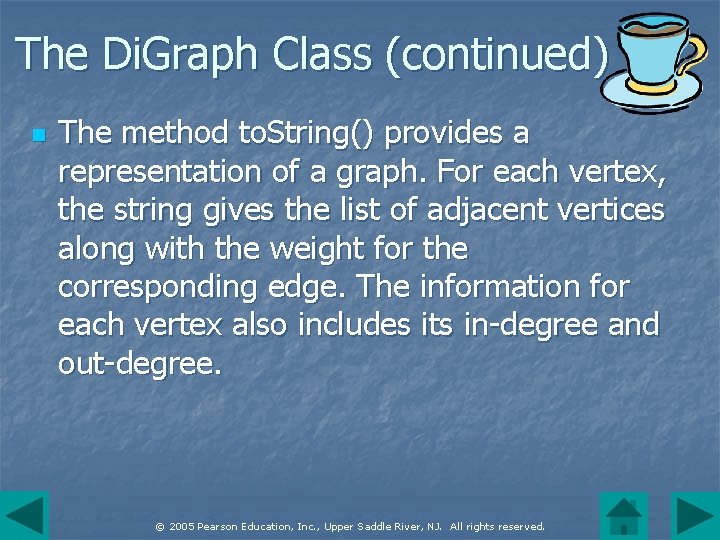 The DiGraph Class (continued)

The method toString() provides a representation of a graph. For each vertex, the string gives the list of adjacent vertices along with the weight for the corresponding edge. The information for each vertex also includes its in-degree and out-degree.

© 2005 Pearson Education, Inc., Upper Saddle River, NJ. All rights reserved.